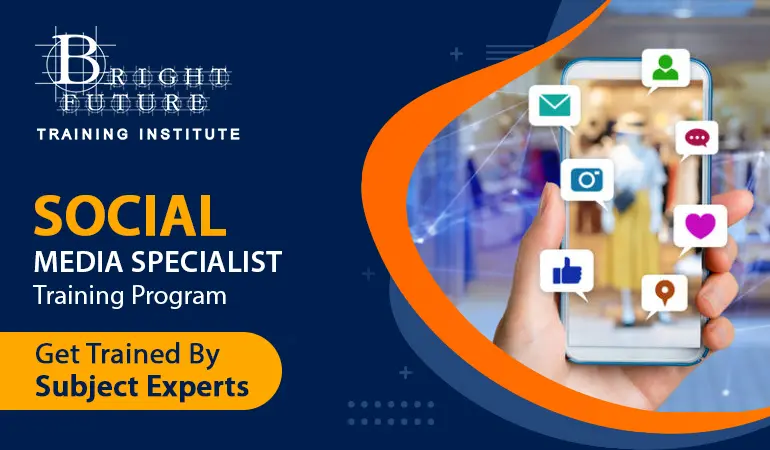 BRIGHT FUTURE
TRAINING INSTITUTE

SOCIAL
MEDIA SPECIALIST
Training Program

Get Trained By
Subject Experts